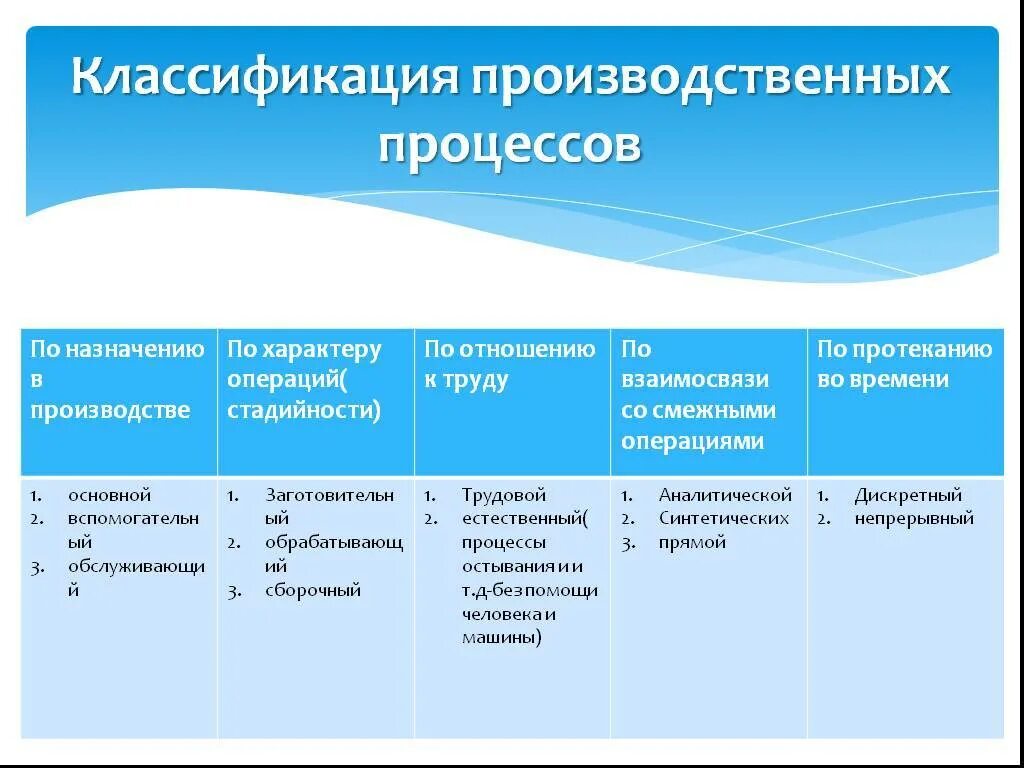 Классификация производственных процессов

| По назначению в производстве | По характеру операций( стадийности) | По отношению к труду | По взаимосвязи со смежными операциями | По протеканию во времени |
|---|---|---|---|---|
| 1. основной 2. вспомогательный 3. обслуживающий | 1. Заготовительный 2. обрабатывающий 3. сборочный | 1. Трудовой 2. естественный( процессы остывания и и т.д-без помощи человека и машины) | 1. Аналитической 2. Синтетических 3. прямой | 1. Дискретный 2. непрерывный |